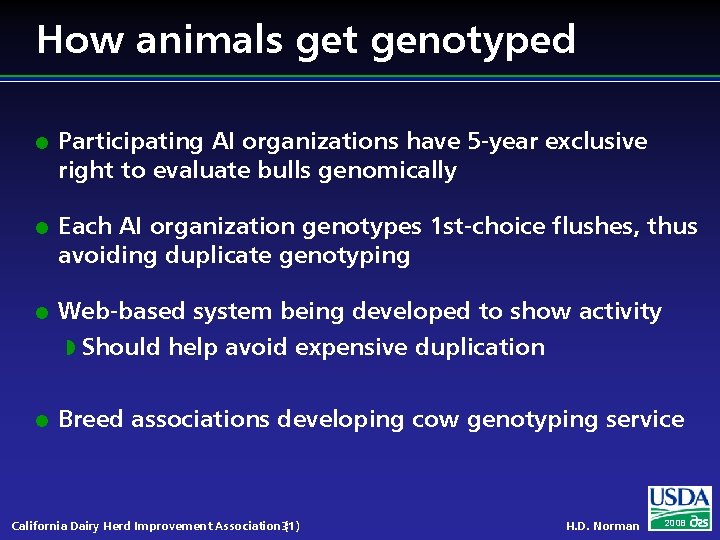 How animals get genotyped

Participating AI organizations have 5-year exclusive right to evaluate bulls genomically

Each AI organization genotypes 1st-choice flushes, thus avoiding duplicate genotyping

Web-based system being developed to show activity

Should help avoid expensive duplication

Breed associations developing cow genotyping service

California Dairy Herd Improvement Association (31)

H.D. Norman

USDA

2008